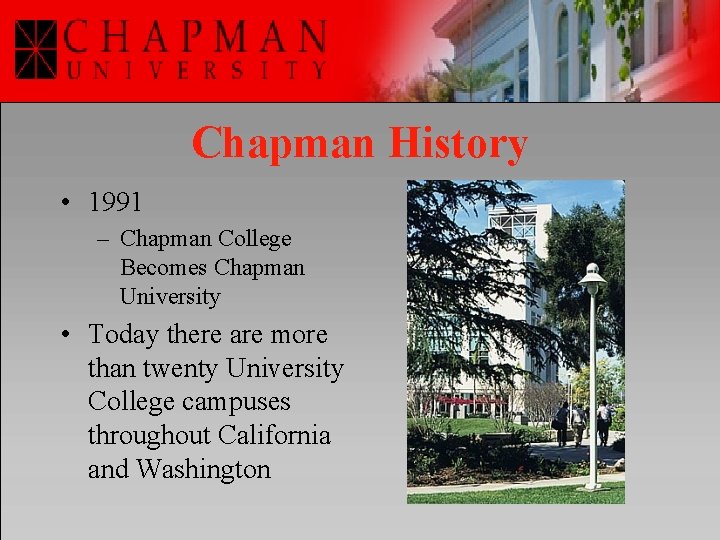 CHAPMAN
UNIVERSITY

Chapman History

• 1991
– Chapman College Becomes Chapman University
• Today there are more than twenty University College campuses throughout California and Washington